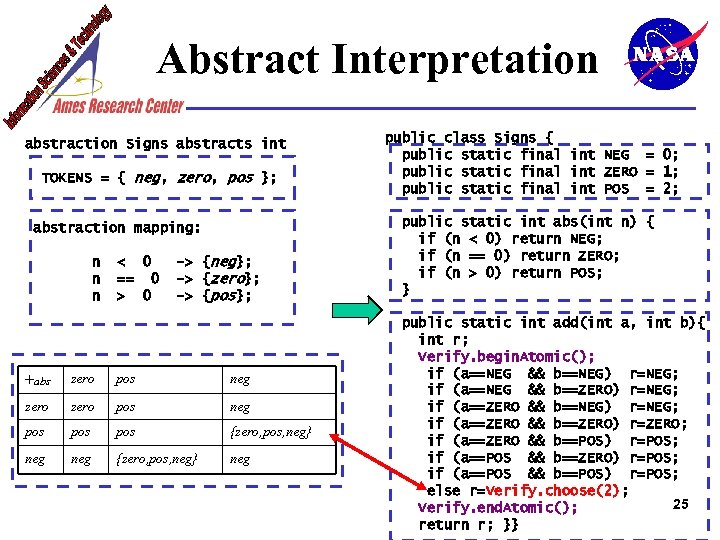 Information Sciences & Technology

Ames Research Center

Abstract Interpretation

NASA

abstraction Signs abstracts int

TOKENS = { neg, zero, pos };

abstraction mapping:

n < 0 -> {neg};
n == 0 -> {zero};
n > 0 -> {pos};

| $+_{abs}$ | zero | pos | neg |
|---|---|---|---|
| zero | zero | pos | neg |
| pos | pos | pos | {zero,pos,neg} |
| neg | neg | {zero,pos,neg} | neg |

public class Signs {
public static final int NEG = 0;
public static final int ZERO = 1;
public static final int POS = 2;

public static int abs(int n) {
if (n < 0) return NEG;
if (n == 0) return ZERO;
if (n > 0) return POS;
}

public static int add(int a, int b){
int r;
Verify.beginAtomic();
if (a==NEG && b==NEG) r=NEG;
if (a==NEG && b==ZERO) r=NEG;
if (a==ZERO && b==NEG) r=NEG;
if (a==ZERO && b==ZERO) r=ZERO;
if (a==ZERO && b==POS) r=POS;
if (a==POS && b==ZERO) r=POS;
if (a==POS && b==POS) r=POS;
else r=Verify.choose(2);
Verify.endAtomic();
return r; }}

25